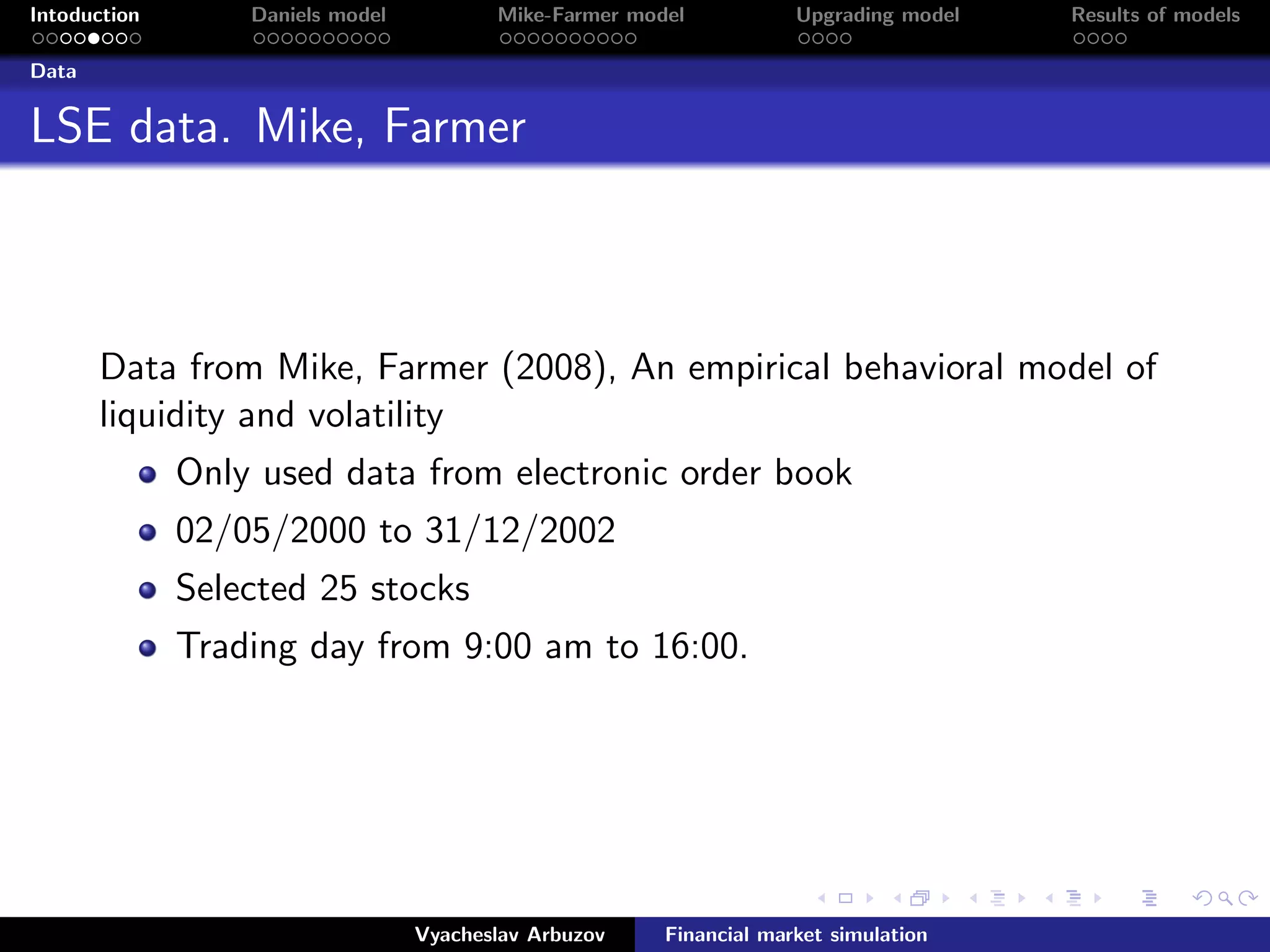 Intoduction Daniels model Mike-Farmer model Upgrading model Results of models

Data

LSE data. Mike, Farmer

Data from Mike, Farmer (2008), An empirical behavioral model of liquidity and volatility

- Only used data from electronic order book
- 02/05/2000 to 31/12/2002
- Selected 25 stocks
- Trading day from 9:00 am to 16:00.

Vyacheslav Arbuzov Financial market simulation